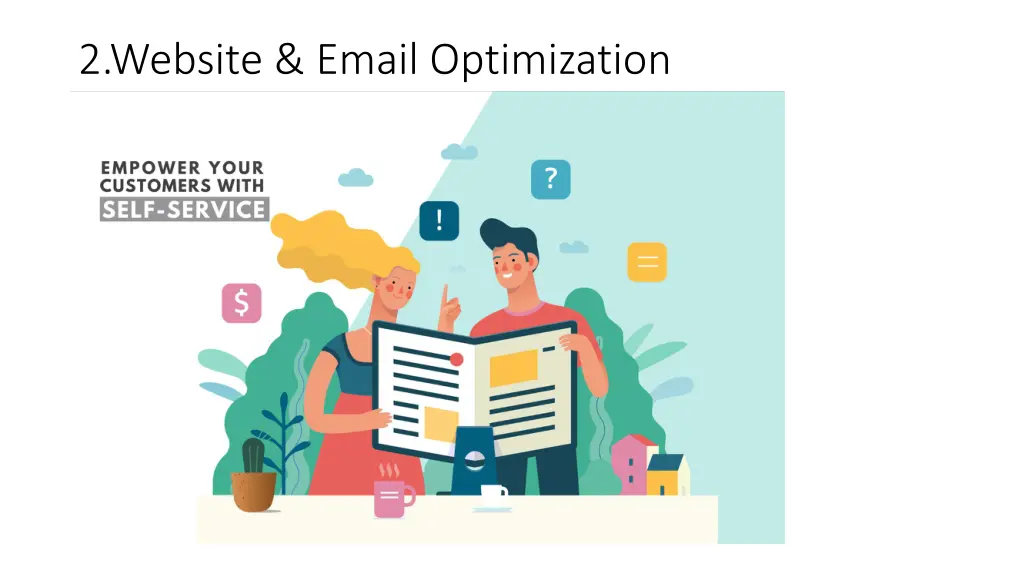 2.Website & Email Optimization

EMPOWER YOUR CUSTOMERS WITH SELF-SERVICE

?

!

$